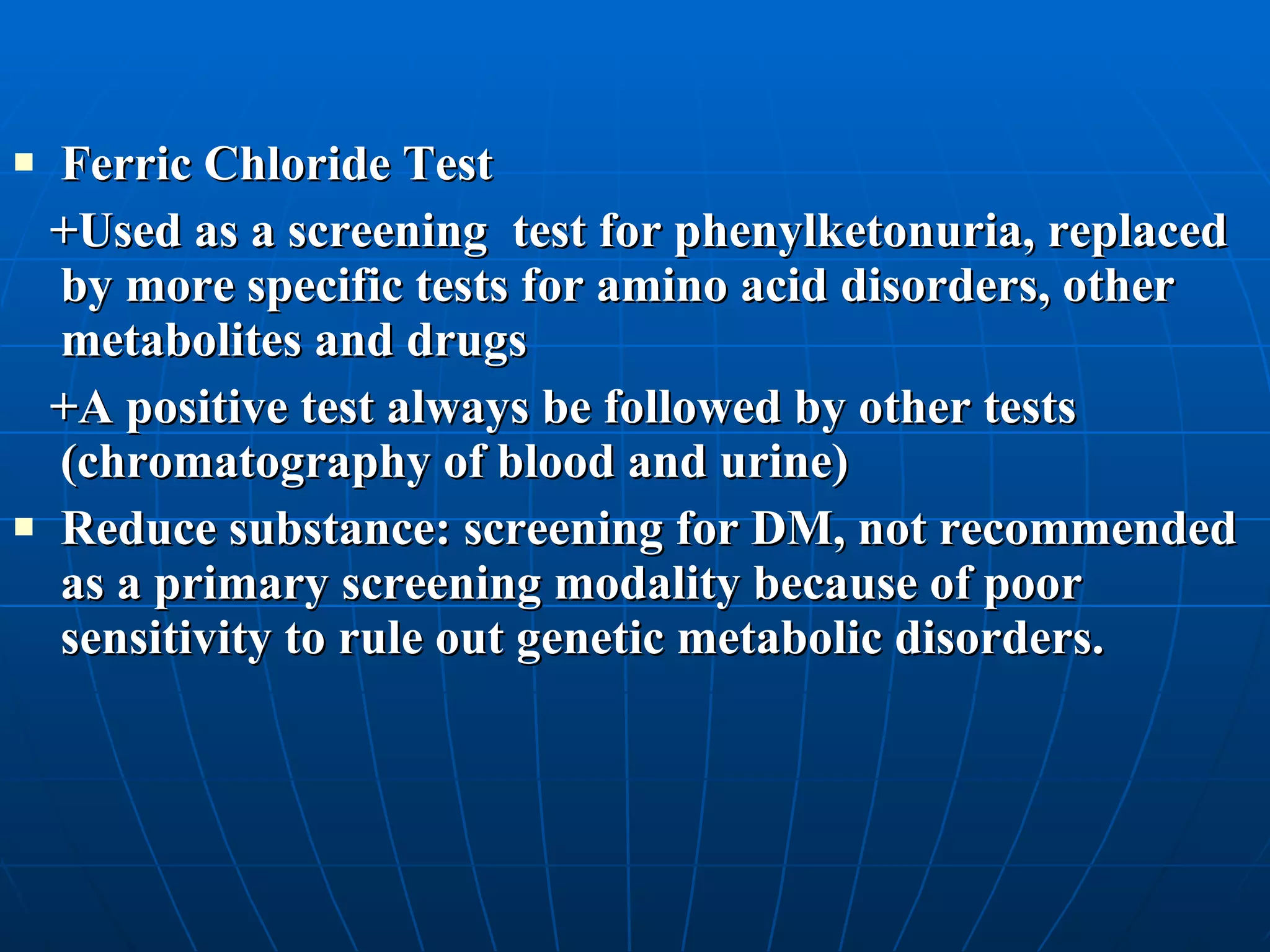 ▪ Ferric Chloride Test

+Used as a screening test for phenylketonuria, replaced by more specific tests for amino acid disorders, other metabolites and drugs

+A positive test always be followed by other tests (chromatography of blood and urine)

▪ Reduce substance: screening for DM, not recommended as a primary screening modality because of poor sensitivity to rule out genetic metabolic disorders.